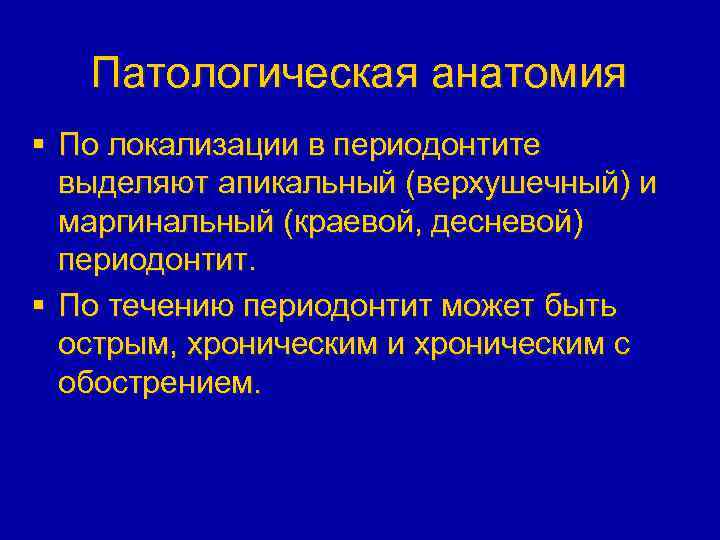 Патологическая анатомия

▪ По локализации в периодонтите выделяют апикальный (верхушечный) и маргинальный (краевой, десневой) периодонтит.

▪ По течению периодонтит может быть острым, хроническим и хроническим с обострением.